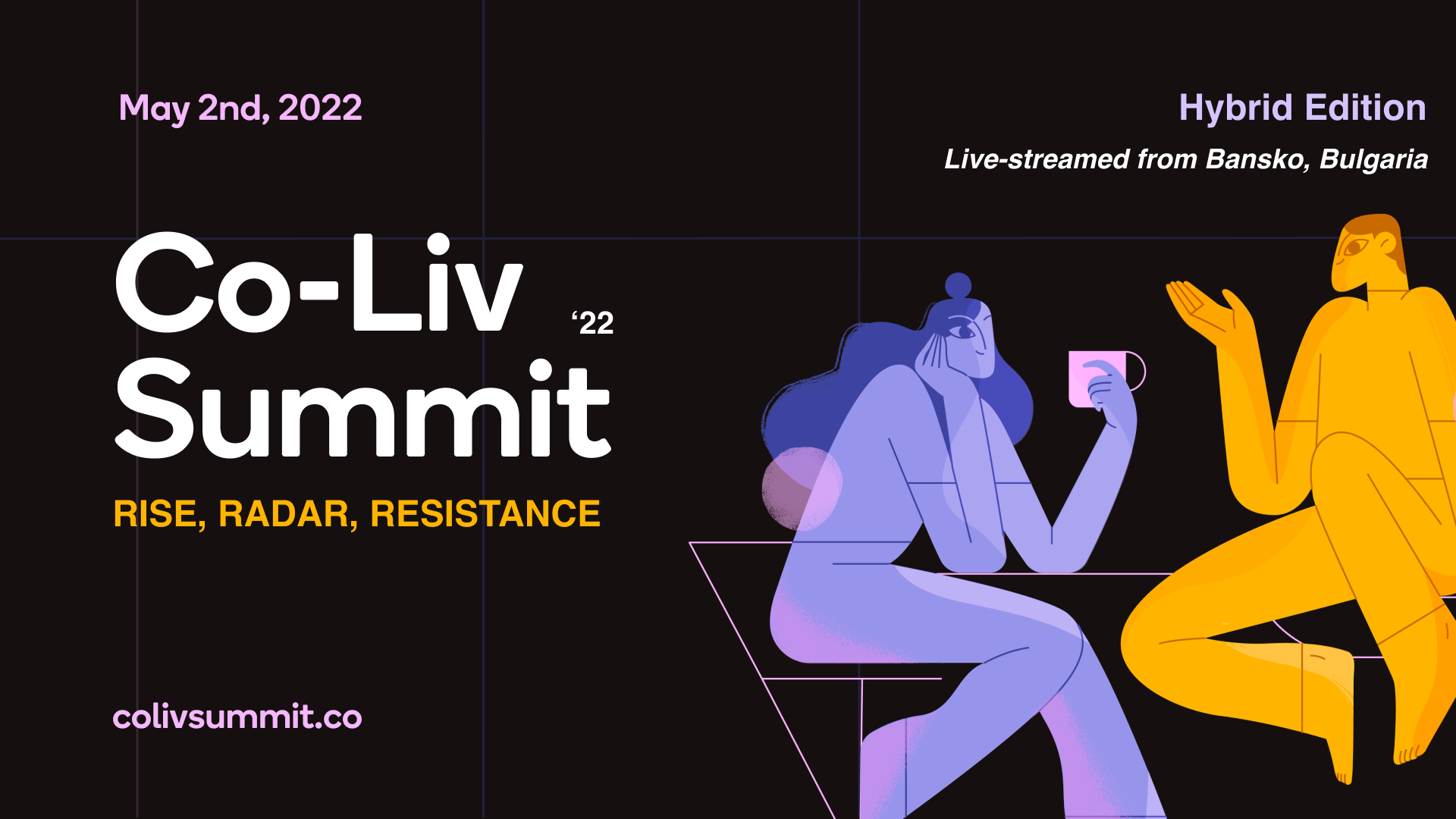 May 2nd, 2022

Hybrid Edition

Live-streamed from Bansko, Bulgaria

Co-Liv ‘22
Summit

RISE, RADAR, RESISTANCE

colivsummit.co